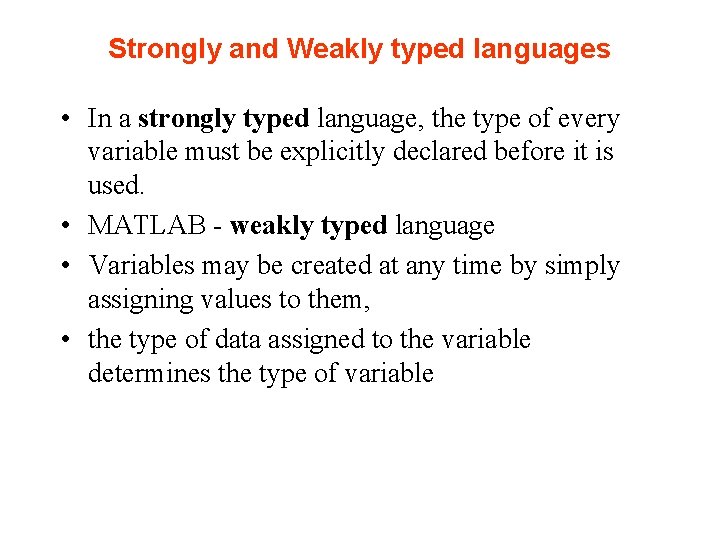 Strongly and Weakly typed languages

• In a strongly typed language, the type of every variable must be explicitly declared before it is used.
• MATLAB - weakly typed language
• Variables may be created at any time by simply assigning values to them,
• the type of data assigned to the variable determines the type of variable